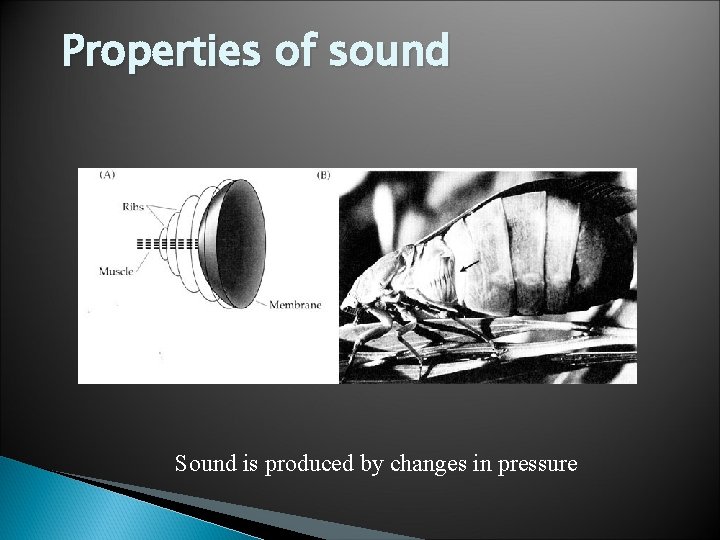 Properties of sound

(A)

Ribs

Muscle

Membrane

(B)

Sound is produced by changes in pressure